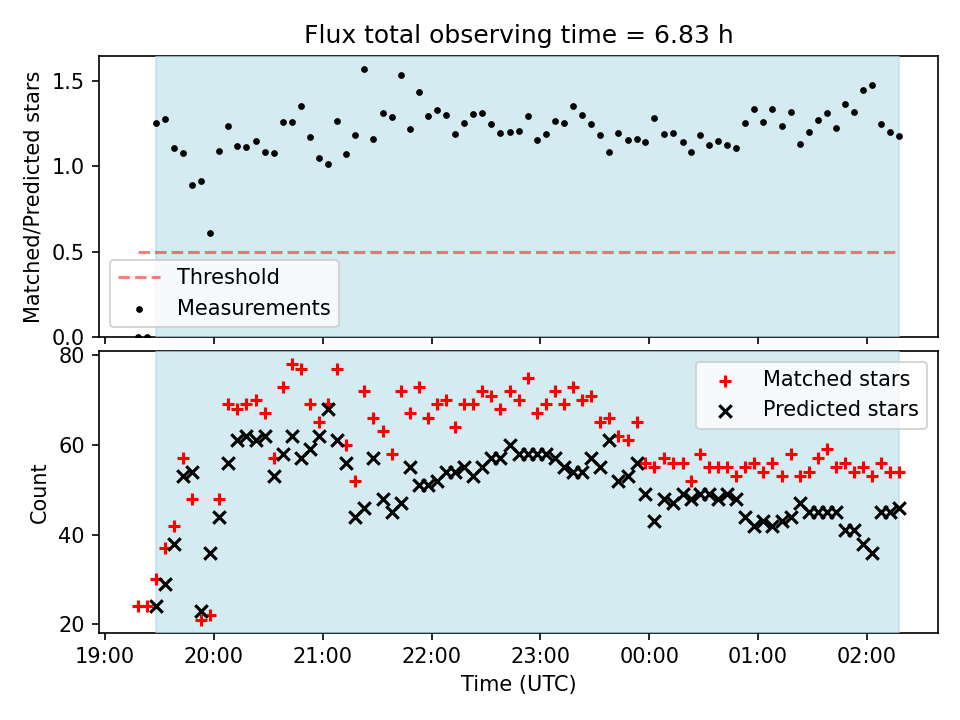 Flux total observing time = 6.83 h

Matched/Predicted stars

1.5
1.0
0.5
0.0

Threshold
Measurements

Count

80
60
40
20

Matched stars
Predicted stars

19:00 20:00 21:00 22:00 23:00 00:00 01:00 02:00

Time (UTC)